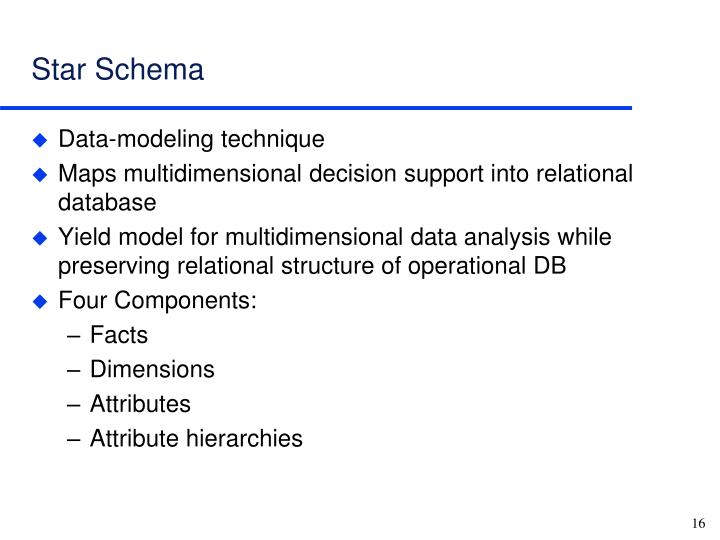 Star Schema

◆ Data-modeling technique
◆ Maps multidimensional decision support into relational database
◆ Yield model for multidimensional data analysis while preserving relational structure of operational DB
◆ Four Components:
– Facts
– Dimensions
– Attributes
– Attribute hierarchies

16